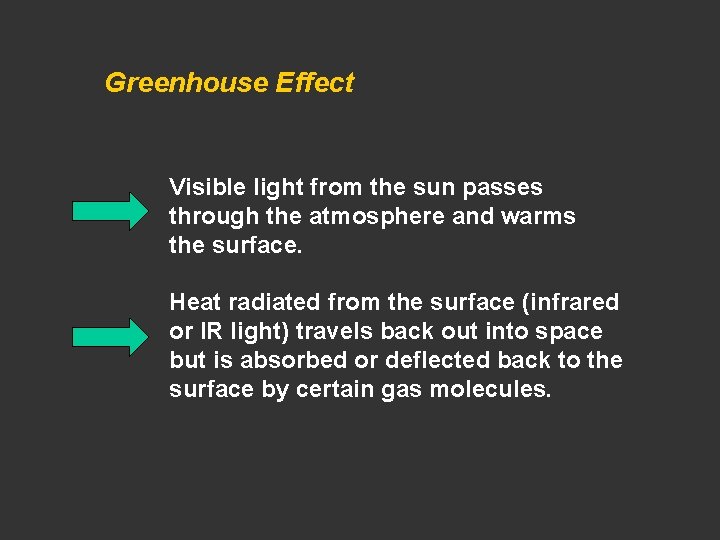 Greenhouse Effect

Visible light from the sun passes through the atmosphere and warms the surface.

Heat radiated from the surface (infrared or IR light) travels back out into space but is absorbed or deflected back to the surface by certain gas molecules.